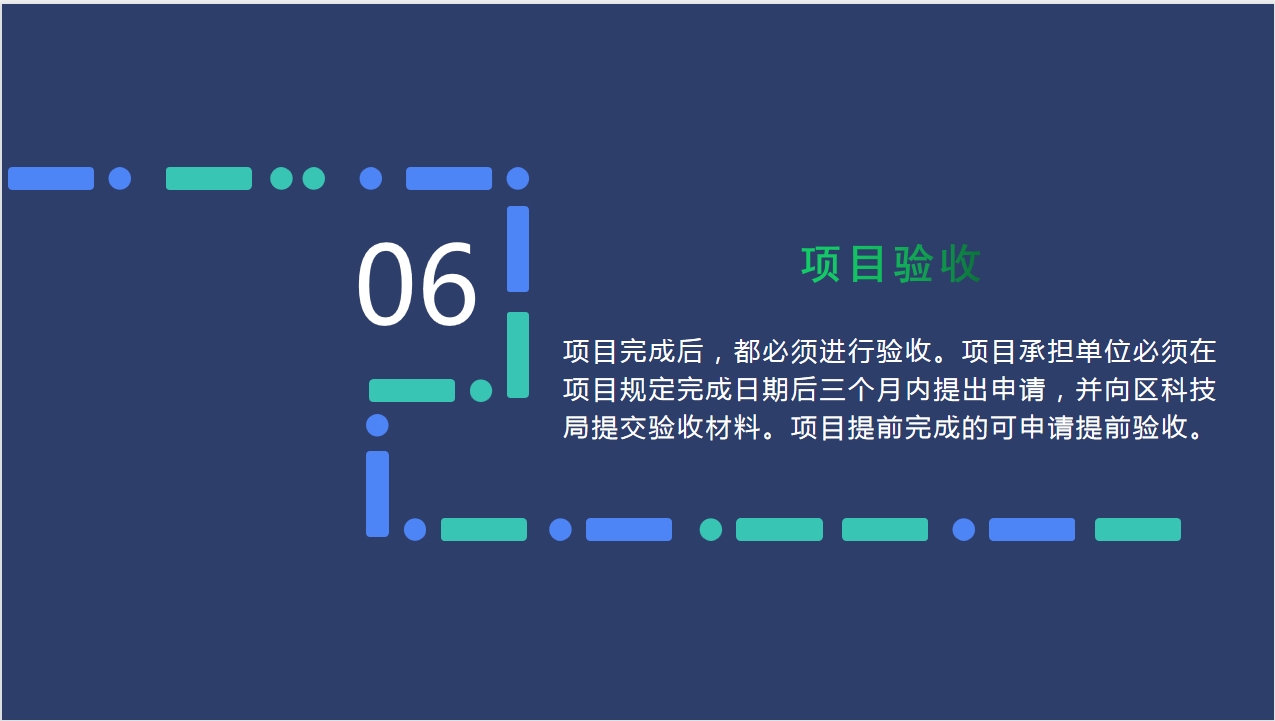 06

项目验收

项目完成后，都必须进行验收。项目承担单位必须在项目规定完成日期后三个月内提出申请，并向区科技局提交验收材料。项目提前完成的可申请提前验收。